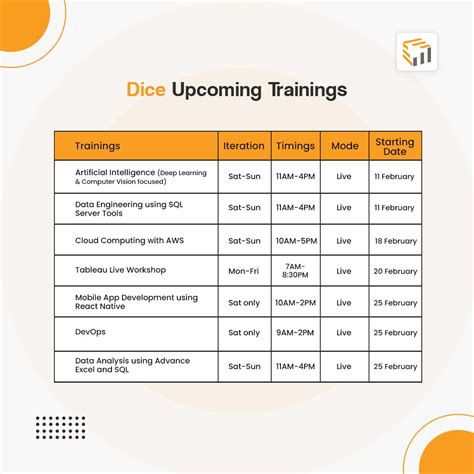 Dice Upcoming Trainings

| Trainings | Iteration | Timings | Mode | Starting Date |
|---|---|---|---|---|
| Artificial Intelligence (Deep Learning & Computer Vision focused) | Sat-Sun | 11AM-4PM | Live | 11 February |
| Data Engineering using SQL Server Tools | Sat-Sun | 11AM-4PM | Live | 11 February |
| Cloud Computing with AWS | Sat-Sun | 10AM-5PM | Live | 18 February |
| Tableau Live Workshop | Mon-Fri | 7AM-8:30PM | Live | 20 February |
| Mobile App Development using React Native | Sat only | 10AM-2PM | Live | 25 February |
| DevOps | Sat only | 9AM-2PM | Live | 25 February |
| Data Analysis using Advance Excel and SQL | Sat-Sun | 11AM-4PM | Live | 25 February |